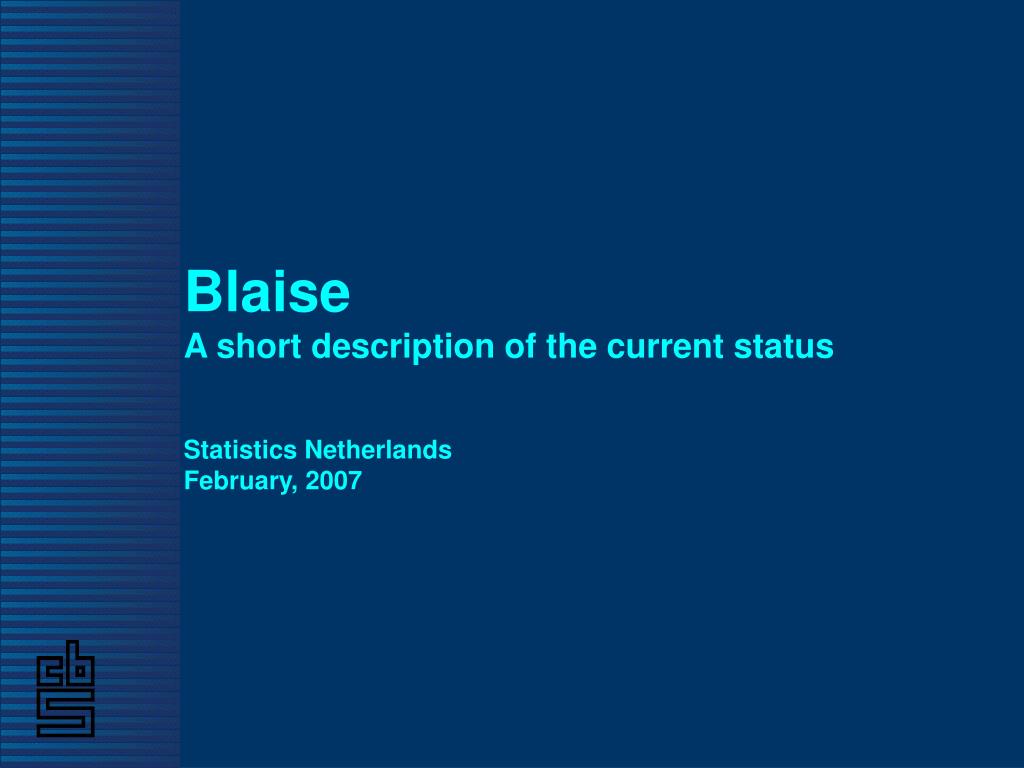 Blaise
A short description of the current status

Statistics Netherlands
February, 2007

cbs